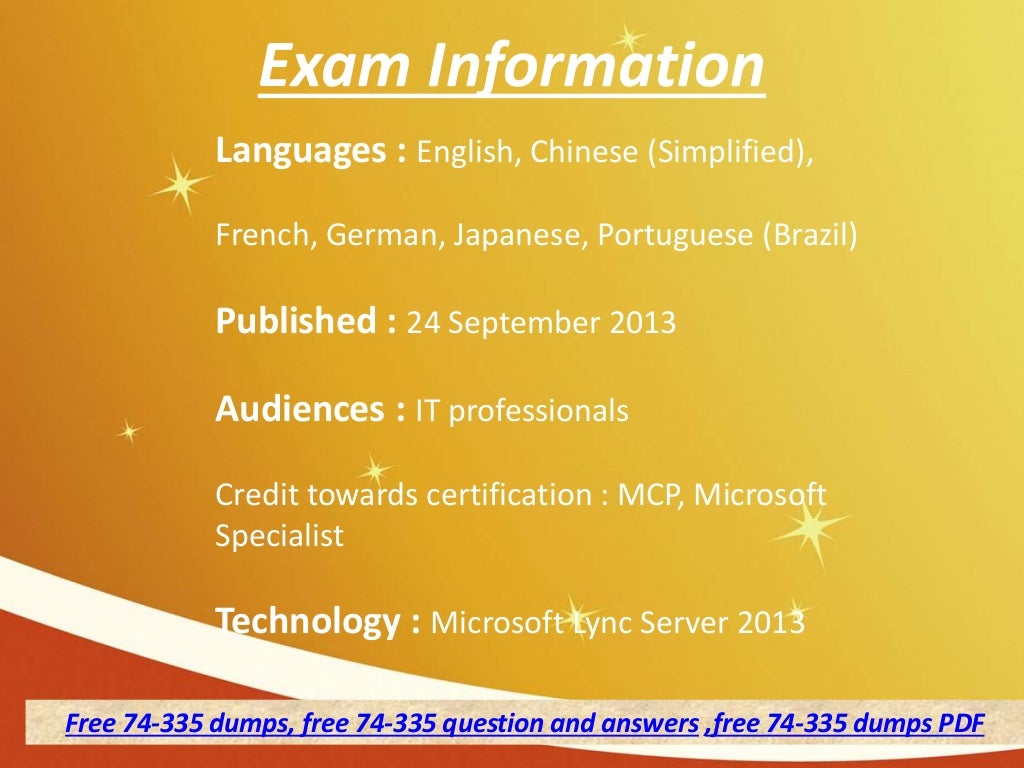 Exam Information

Languages : English, Chinese (Simplified),

French, German, Japanese, Portuguese (Brazil)

Published : 24 September 2013

Audiences : IT professionals

Credit towards certification : MCP, Microsoft Specialist

Technology : Microsoft Lync Server 2013

Free 74-335 dumps, free 74-335 question and answers ,free 74-335 dumps PDF